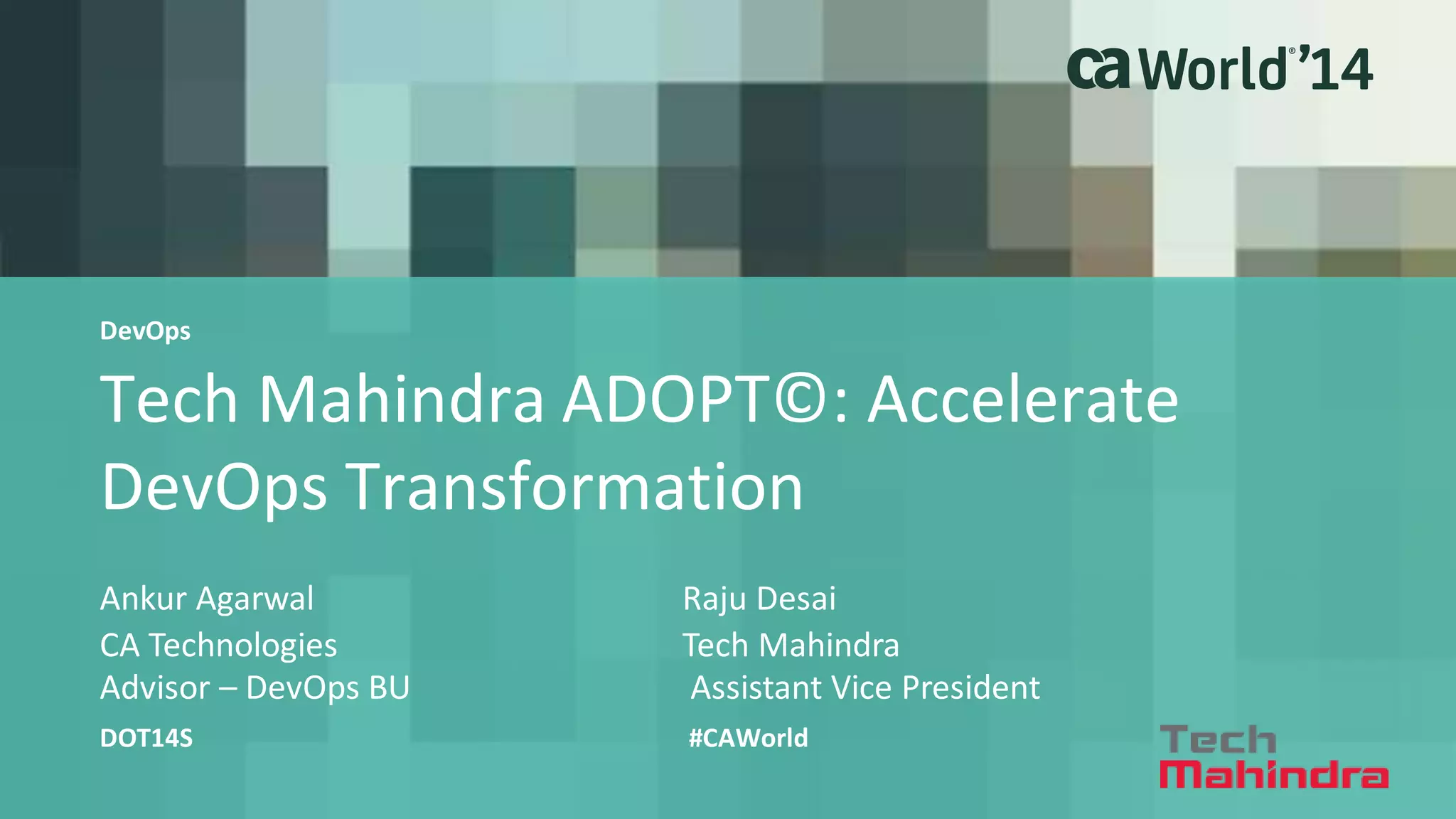 ca World® '14

DevOps

Tech Mahindra ADOPT©: Accelerate DevOps Transformation

Ankur Agarwal
CA Technologies
Advisor – DevOps BU

DOT14S

Raju Desai
Tech Mahindra
Assistant Vice President

#CAWorld

Tech Mahindra